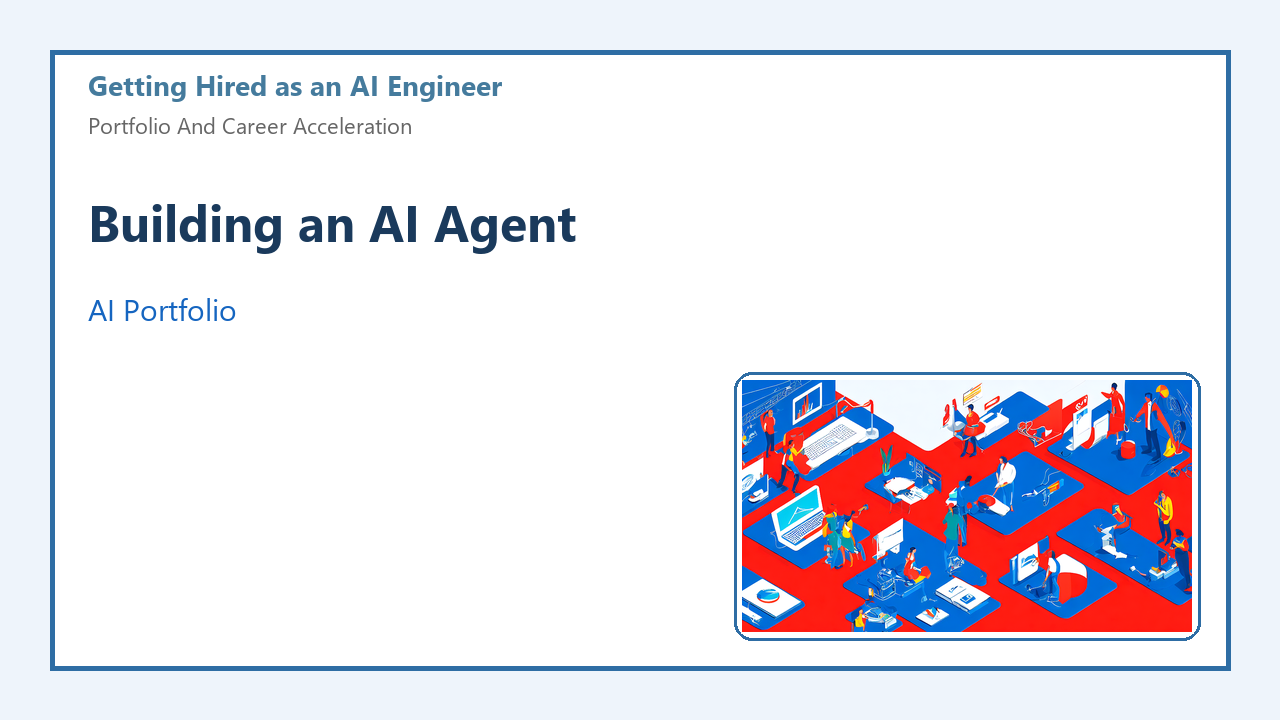 Getting Hired as an AI Engineer

Portfolio And Career Acceleration

Building an AI Agent

AI Portfolio